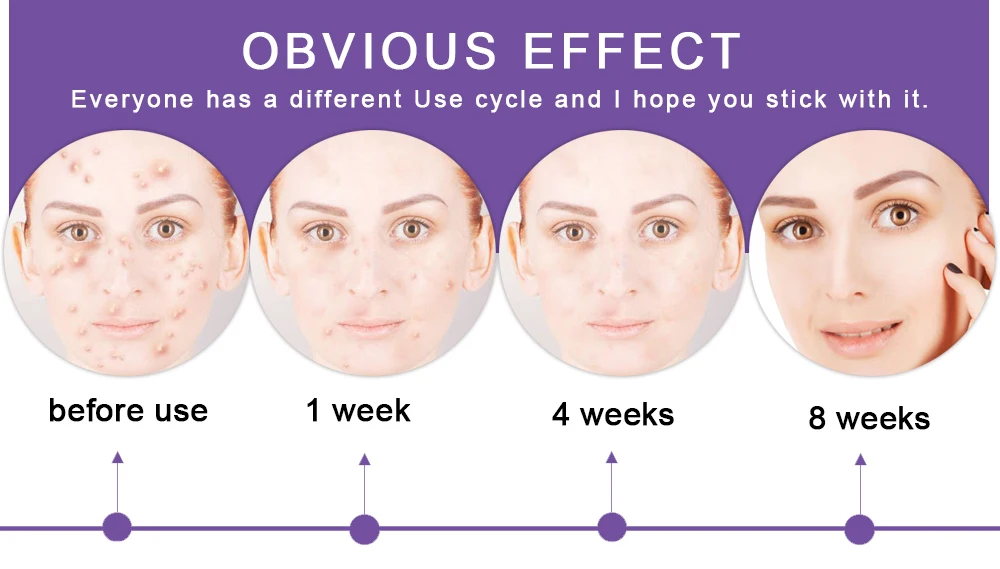 OBVIOUS EFFECT
Everyone has a different Use cycle and I hope you stick with it.

before use

1 week

4 weeks

8 weeks